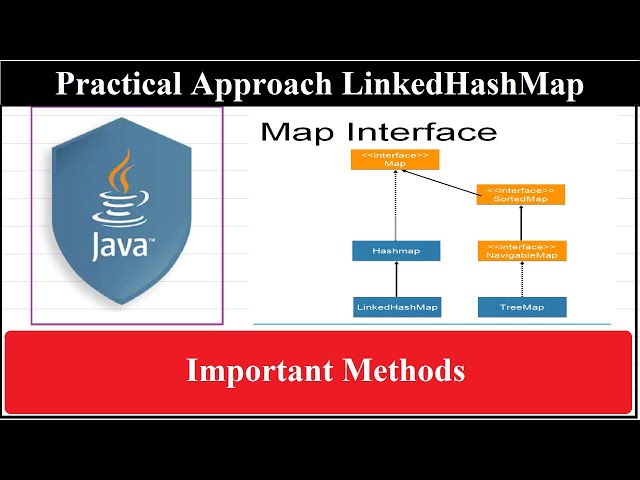 Practical Approach LinkedHashMap

Java™

Map Interface

<<interface>>
Map

<<interface>>
SortedMap

Hashmap

<<interface>>
NavigableMap

LinkedHashMap

TreeMap

Important Methods